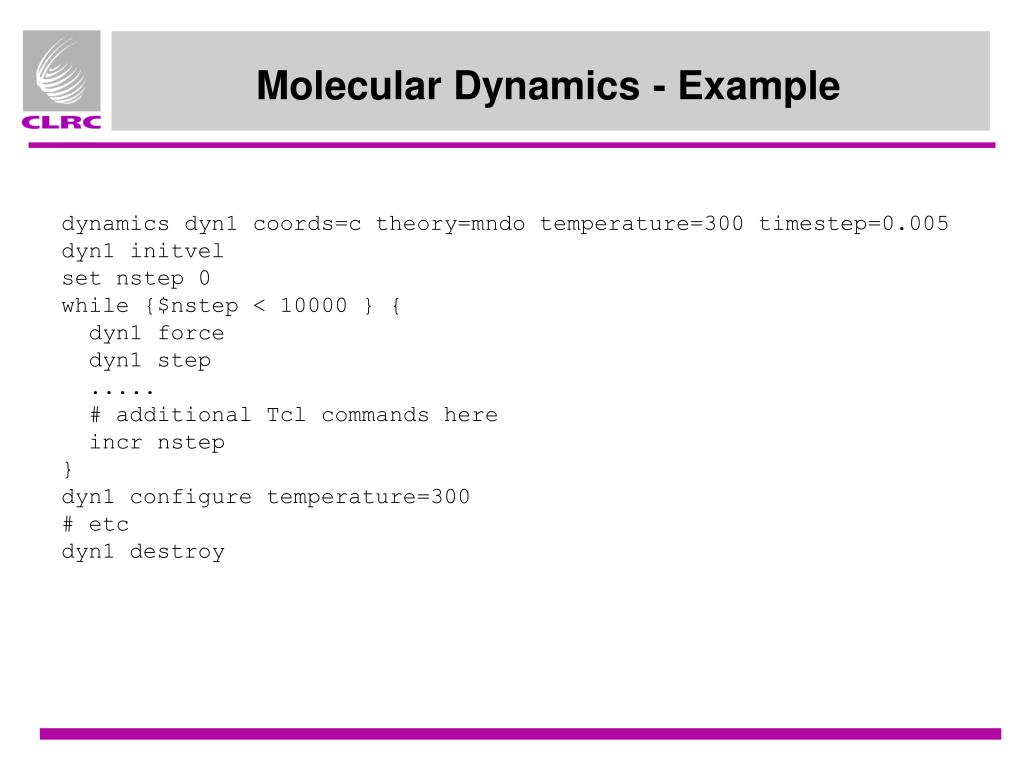 CLRC

Molecular Dynamics - Example

dynamics dyn1 coords=c theory=mndo temperature=300 timestep=0.005
dyn1 initvel
set nstep 0
while {$nstep < 10000 } {
  dyn1 force
  dyn1 step
  .....
  # additional Tcl commands here
  incr nstep
}
dyn1 configure temperature=300
# etc
dyn1 destroy